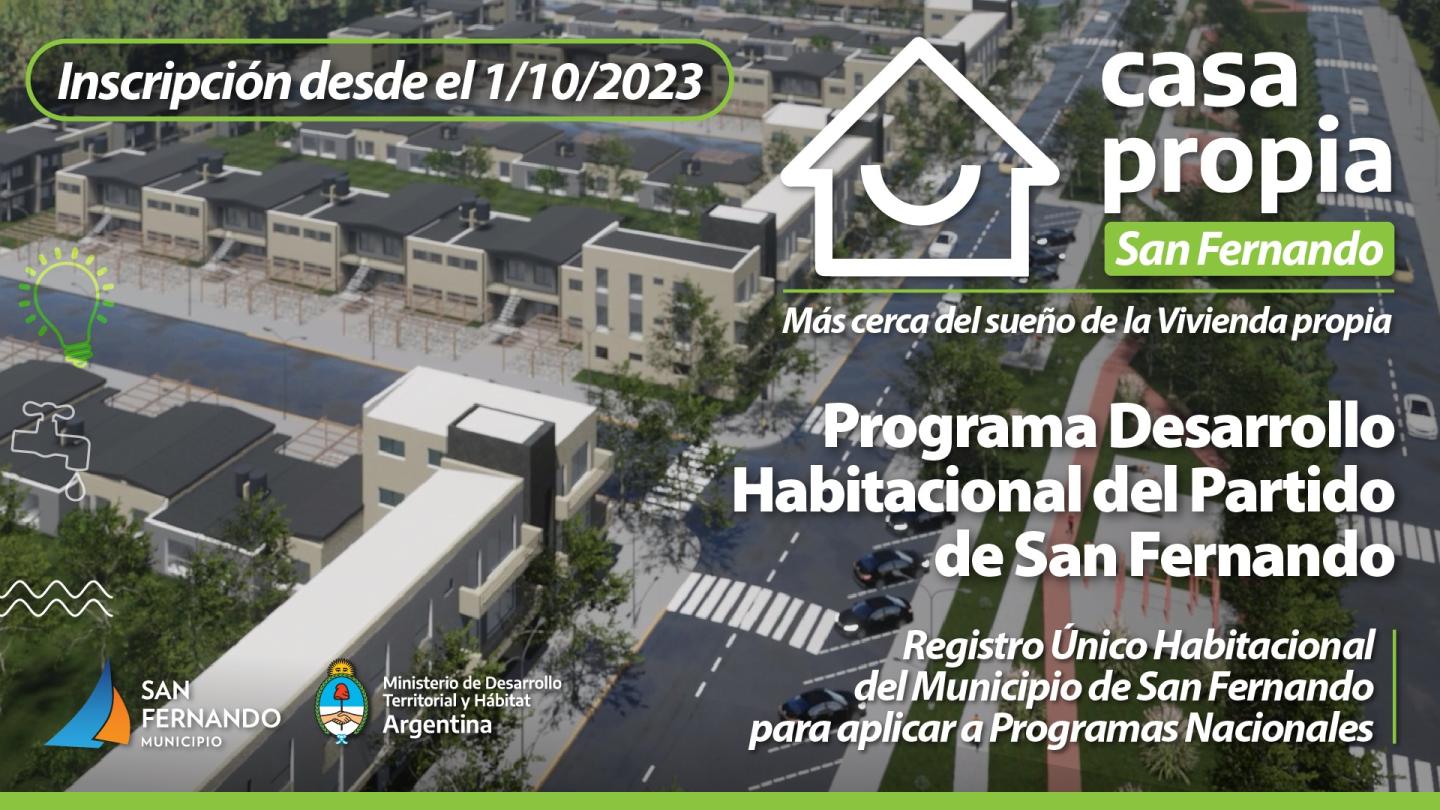 Inscripción desde el 1/10/2023

casa propia
San Fernando

Más cerca del sueño de la Vivienda propia

Programa Desarrollo Habitacional del Partido de San Fernando

Registro Único Habitacional del Municipio de San Fernando para aplicar a Programas Nacionales

SAN FERNANDO MUNICIPIO

Ministerio de Desarrollo Territorial y Hábitat
Argentina